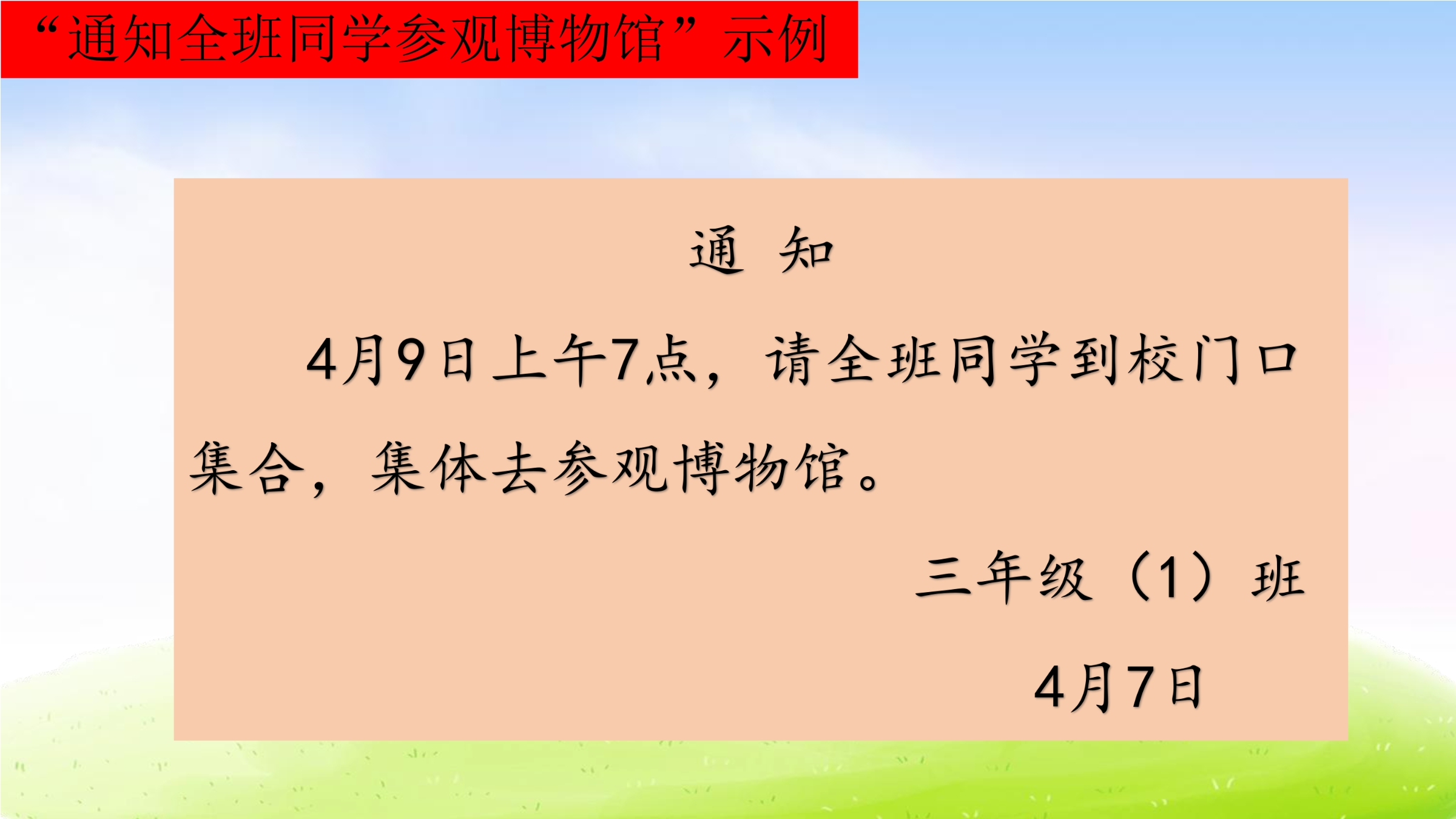 “通知全班同学参观博物馆”示例

通 知

4月9日上午7点，请全班同学到校门口集合，集体去参观博物馆。

三年级（1）班

4月7日